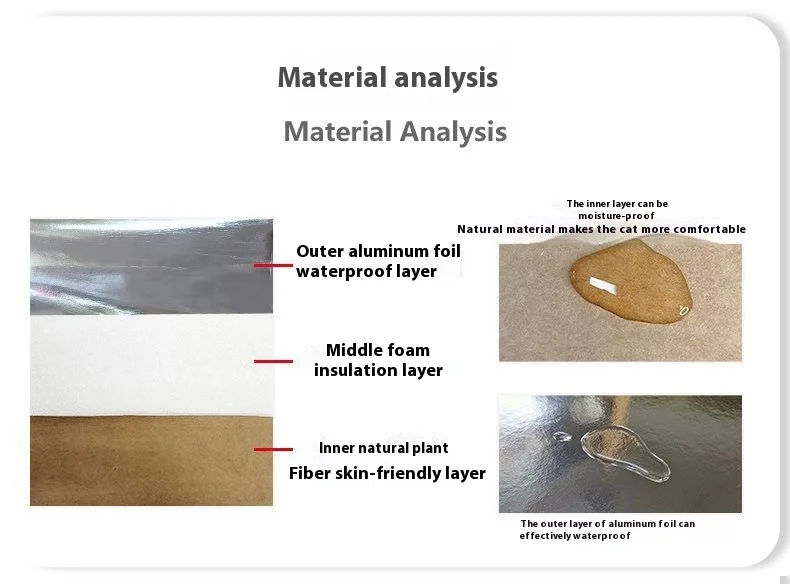 Material analysis

Material Analysis

Outer aluminum foil waterproof layer

Middle foam insulation layer

Inner natural plant

Fiber skin-friendly layer

The inner layer can be moisture-proof
Natural material makes the cat more comfortable

The outer layer of aluminum foil can effectively waterproof